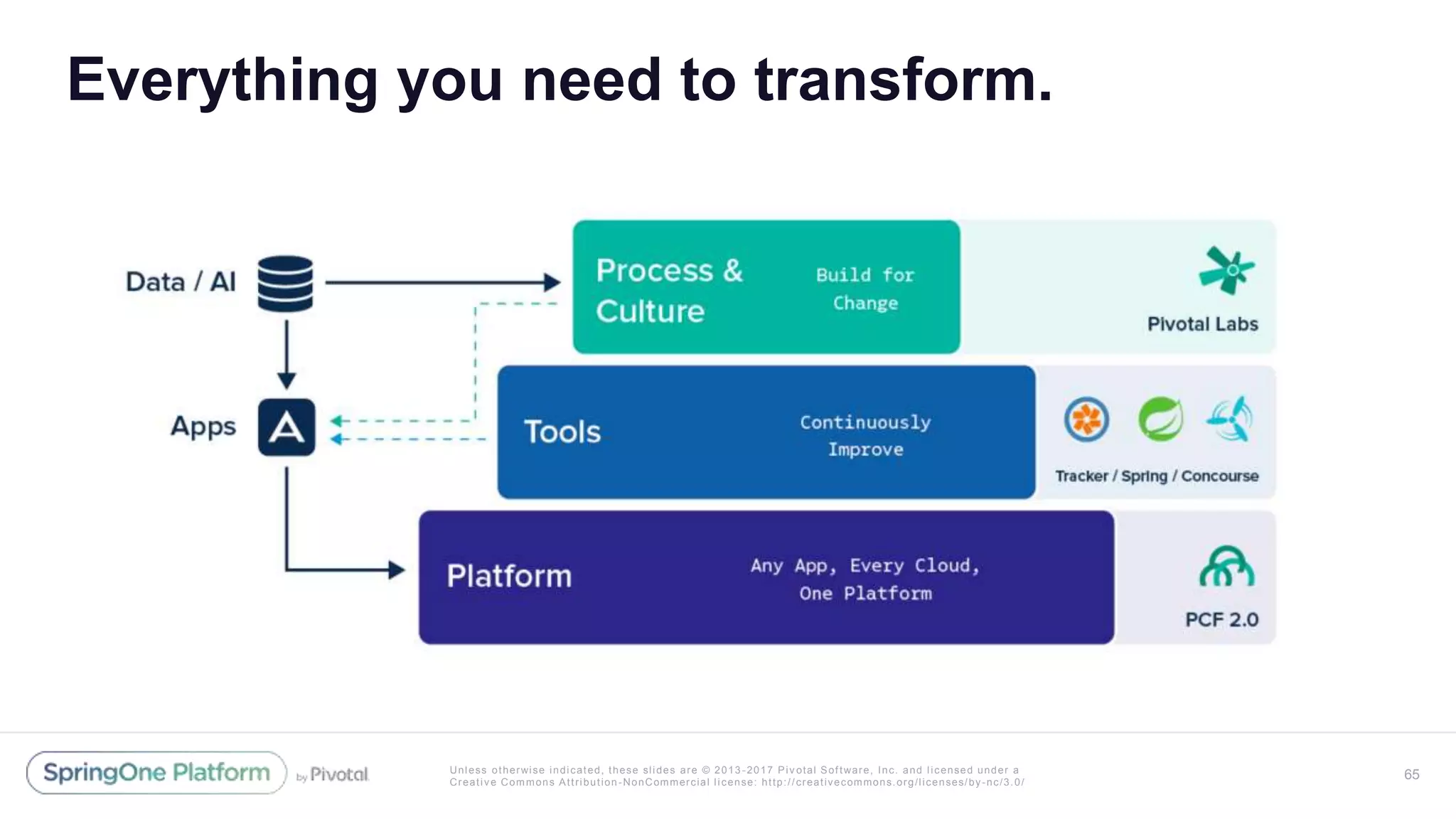 Everything you need to transform.

Data / AI

Apps

Process & Culture

Build for Change

Pivotal Labs

Tools

Continuously Improve

Tracker / Spring / Concourse

Platform

Any App, Every Cloud, One Platform

PCF 2.0

SpringOne Platform by Pivotal

Unless otherwise indicated, these slides are © 2013-2017 Pivotal Software, Inc. and licensed under a Creative Commons Attribution-NonCommercial license: http://creativecommons.org/licenses/by-nc/3.0/

65